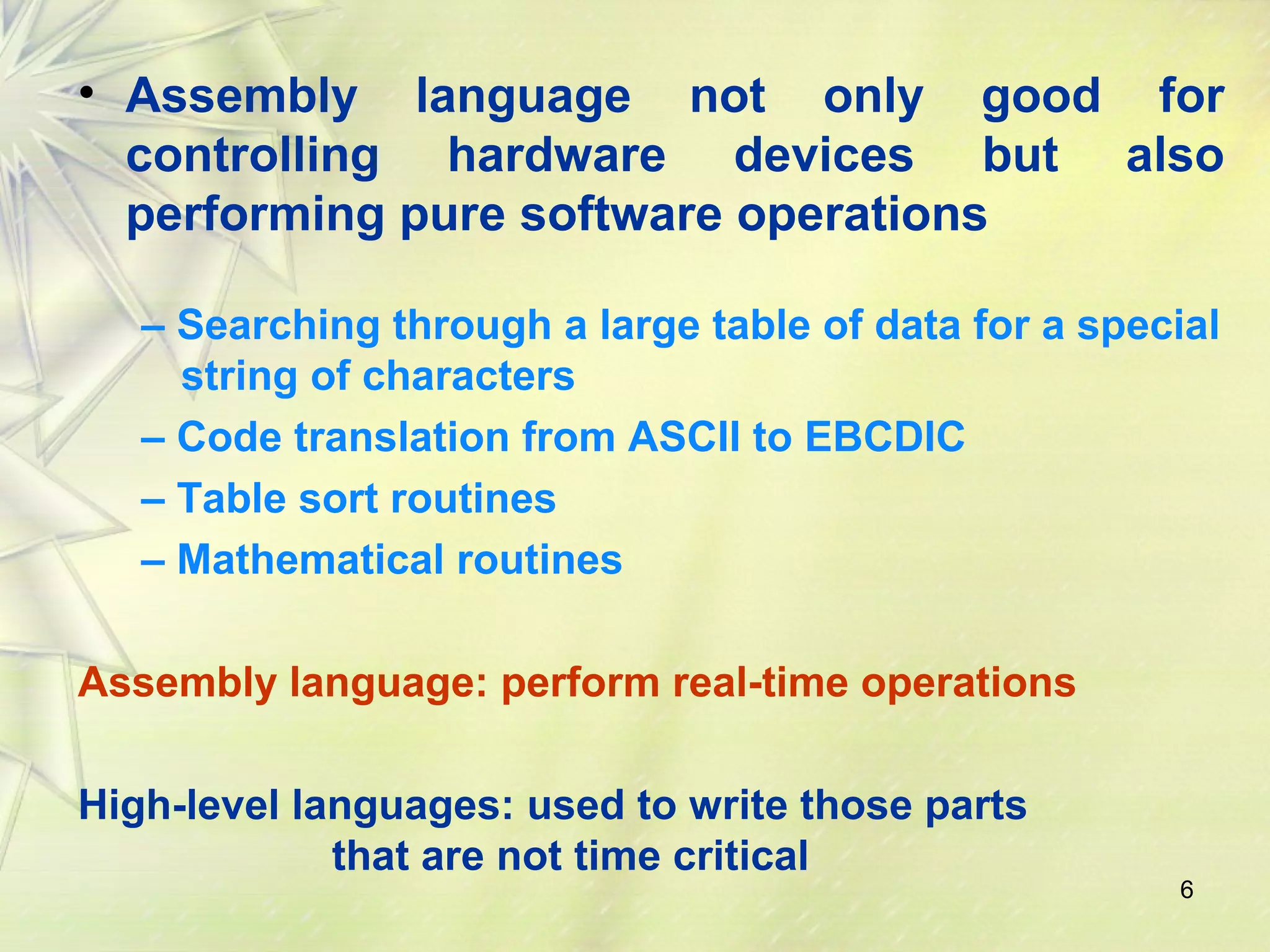 • Assembly language not only good for controlling hardware devices but also performing pure software operations

– Searching through a large table of data for a special string of characters
– Code translation from ASCII to EBCDIC
– Table sort routines
– Mathematical routines

Assembly language: perform real-time operations

High-level languages: used to write those parts that are not time critical

6